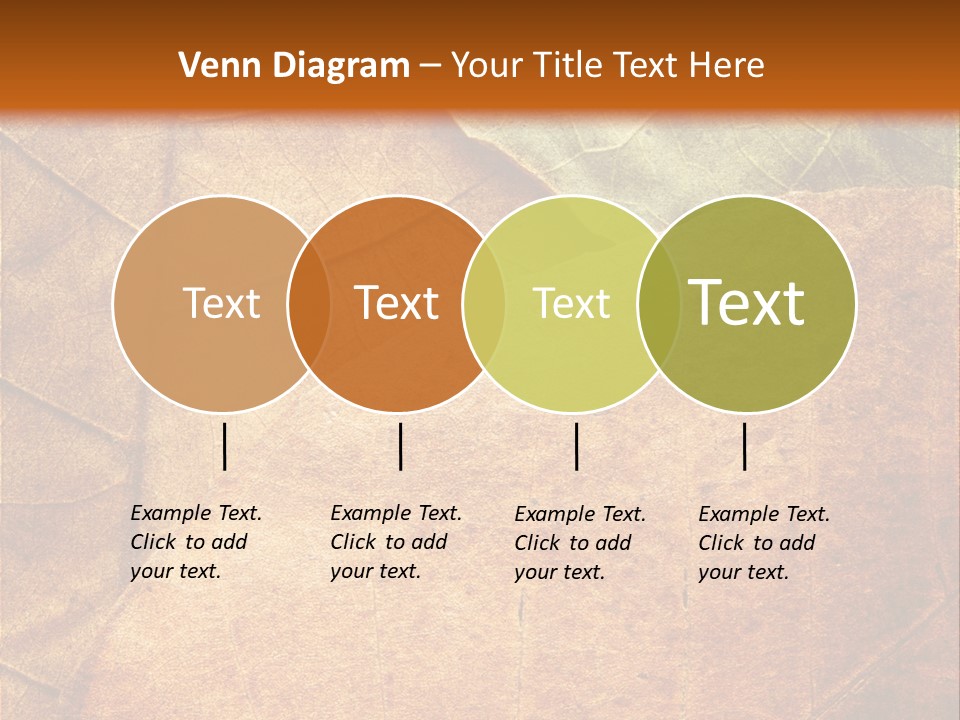 Venn Diagram – Your Title Text Here

Text

Text

Text

Text

Example Text. Click to add your text.

Example Text. Click to add your text.

Example Text. Click to add your text.

Example Text. Click to add your text.